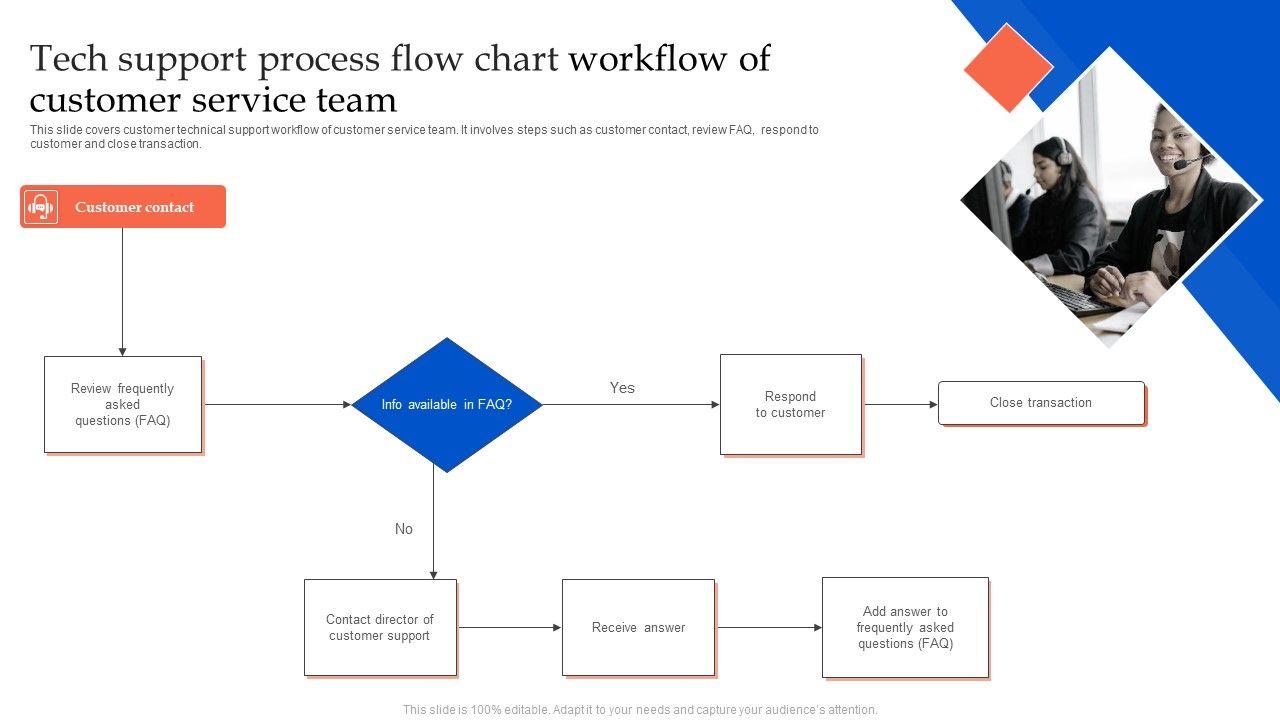 Tech support process flow chart workflow of customer service team

This slide covers customer technical support workflow of customer service team. It involves steps such as customer contact, review FAQ, respond to customer and close transaction.

Customer contact

Review frequently asked questions (FAQ)

Info available in FAQ?

Yes

Respond to customer

Close transaction

No

Contact director of customer support

Receive answer

Add answer to frequently asked questions (FAQ)

This slide is 100% editable. Adapt it to your needs and capture your audience's attention.